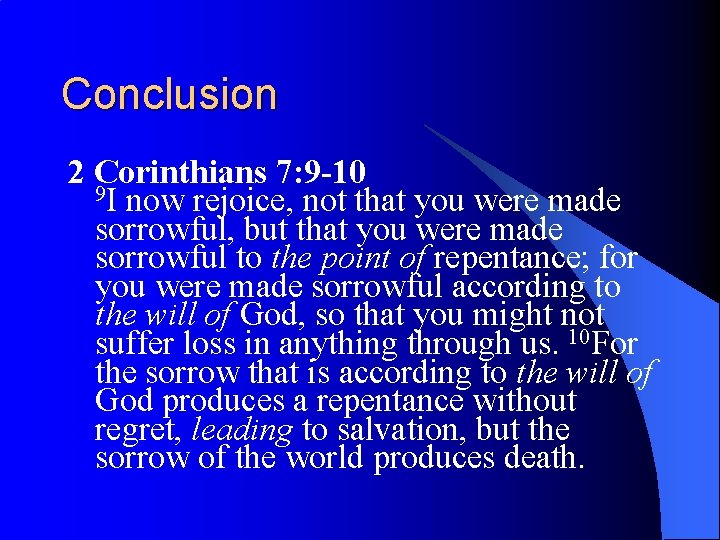 Conclusion

2 Corinthians 7:9-10

$^{9}$I now rejoice, not that you were made sorrowful, but that you were made sorrowful to the point of repentance; for you were made sorrowful according to the will of God, so that you might not suffer loss in anything through us. $^{10}$For the sorrow that is according to the will of God produces a repentance without regret, leading to salvation, but the sorrow of the world produces death.